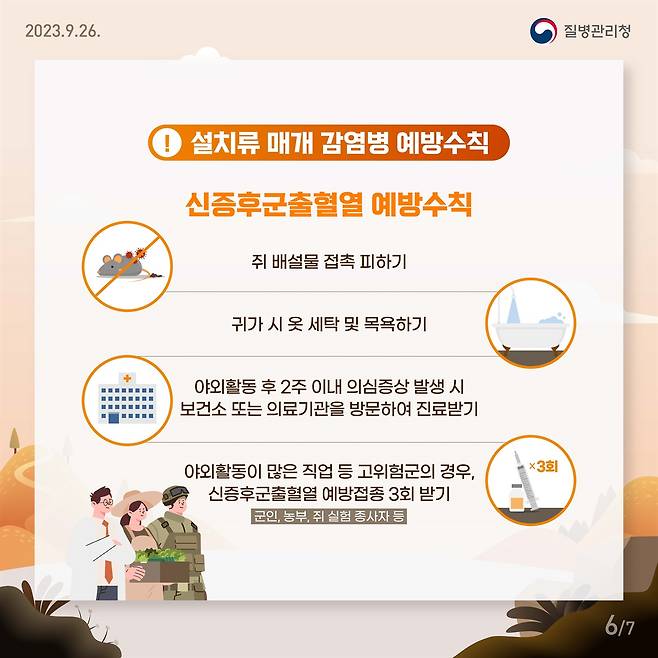 2023.9.26.

질병관리청

! 설치류 매개 감염병 예방수칙

신증후군출혈열 예방수칙

쥐 배설물 접촉 피하기

귀가 시 옷 세탁 및 목욕하기

야외활동 후 2주 이내 의심증상 발생 시 보건소 또는 의료기관을 방문하여 진료받기

야외활동이 많은 직업 등 고위험군의 경우, 신증후군출혈열 예방접종 3회 받기

군인, 농부, 쥐 실험 종사자 등

×3회

6/7